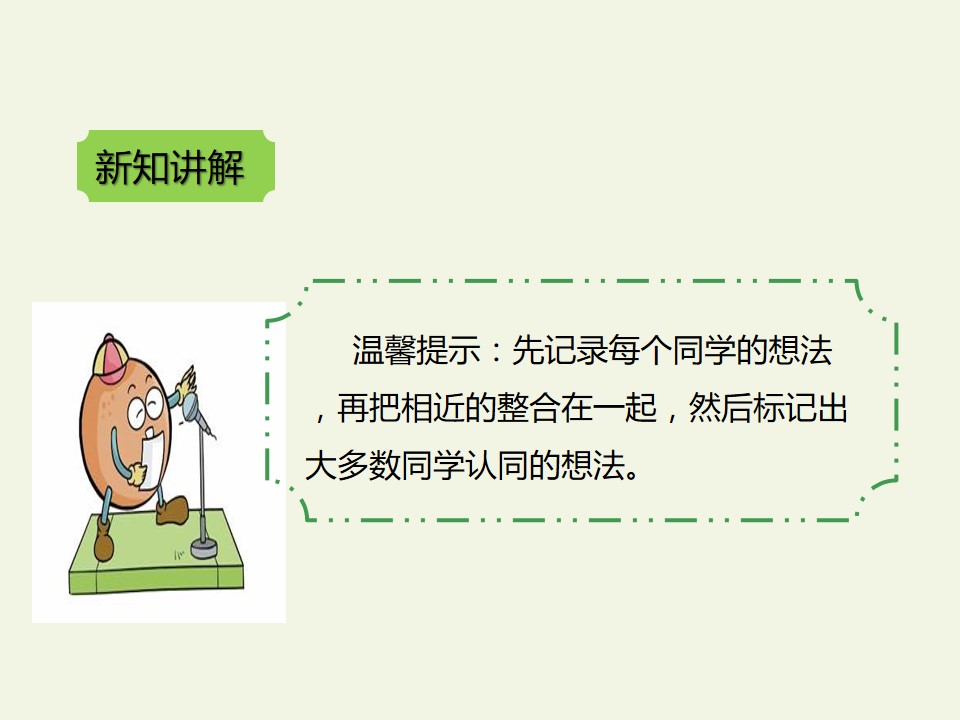 新知讲解

温馨提示：先记录每个同学的想法，再把相近的整合在一起，然后标记出大多数同学认同的想法。